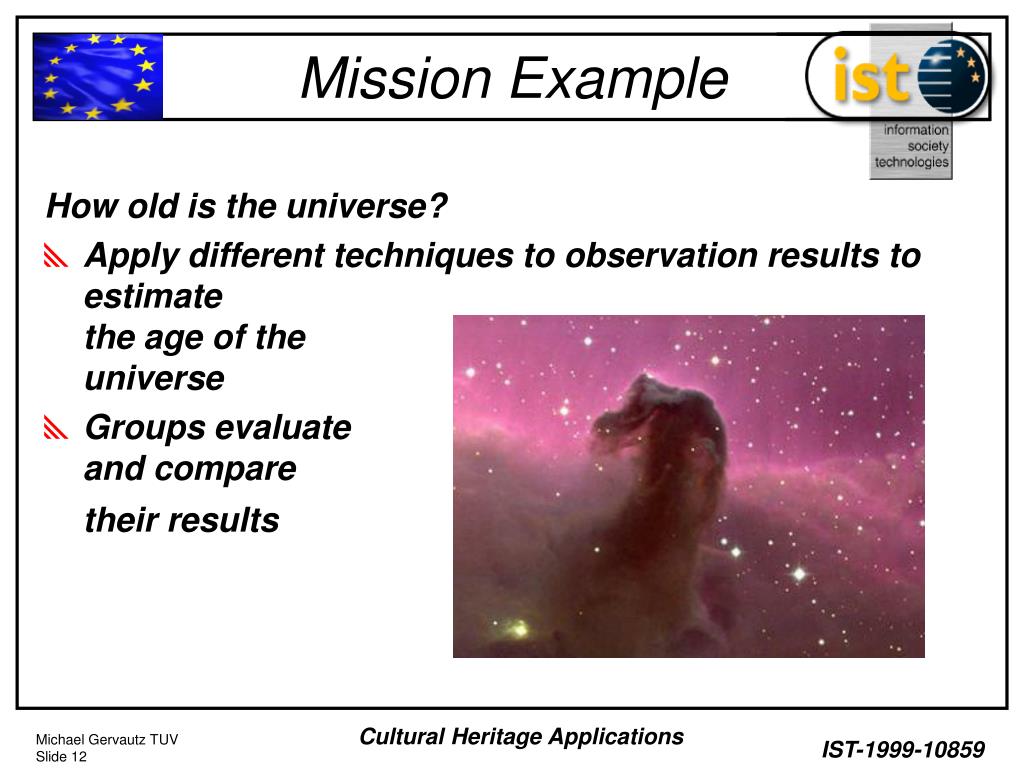 Mission Example

ist
information society technologies

How old is the universe?

Apply different techniques to observation results to estimate the age of the universe

Groups evaluate and compare their results

Michael Gervautz TUV
Slide 12

Cultural Heritage Applications

IST-1999-10859